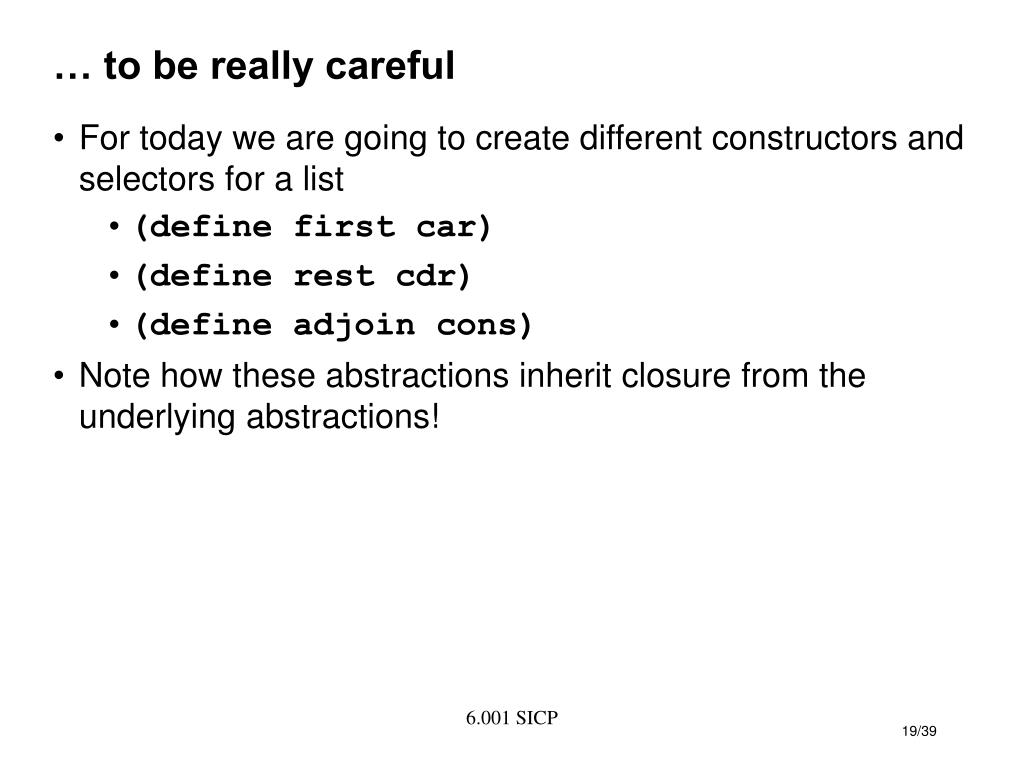 … to be really careful

• For today we are going to create different constructors and selectors for a list

• (define first car)

• (define rest cdr)

• (define adjoin cons)

• Note how these abstractions inherit closure from the underlying abstractions!

6.001 SICP

19/39